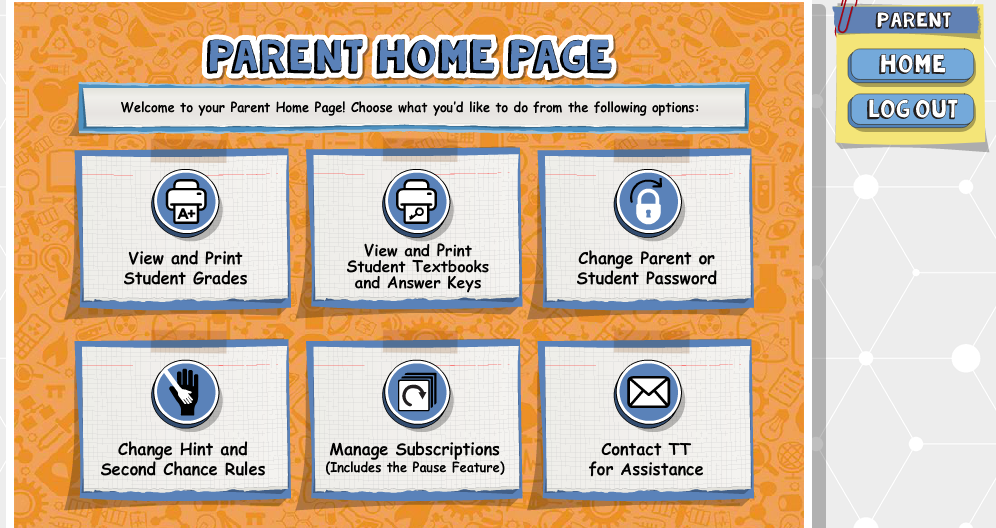 PARENT HOME PAGE

Welcome to your Parent Home Page! Choose what you'd like to do from the following options:

A+

View and Print Student Grades

View and Print Student Textbooks and Answer Keys

Change Parent or Student Password

Change Hint and Second Chance Rules

Manage Subscriptions (Includes the Pause Feature)

Contact TT for Assistance

PARENT

HOME

LOG OUT